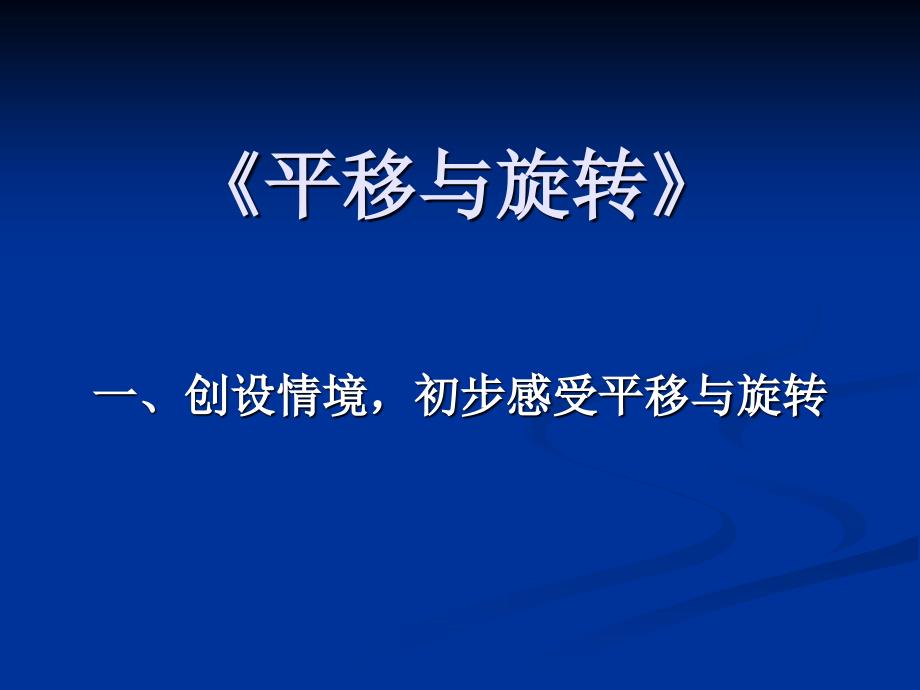 《平移与旋转》

一、创设情境，初步感受平移与旋转